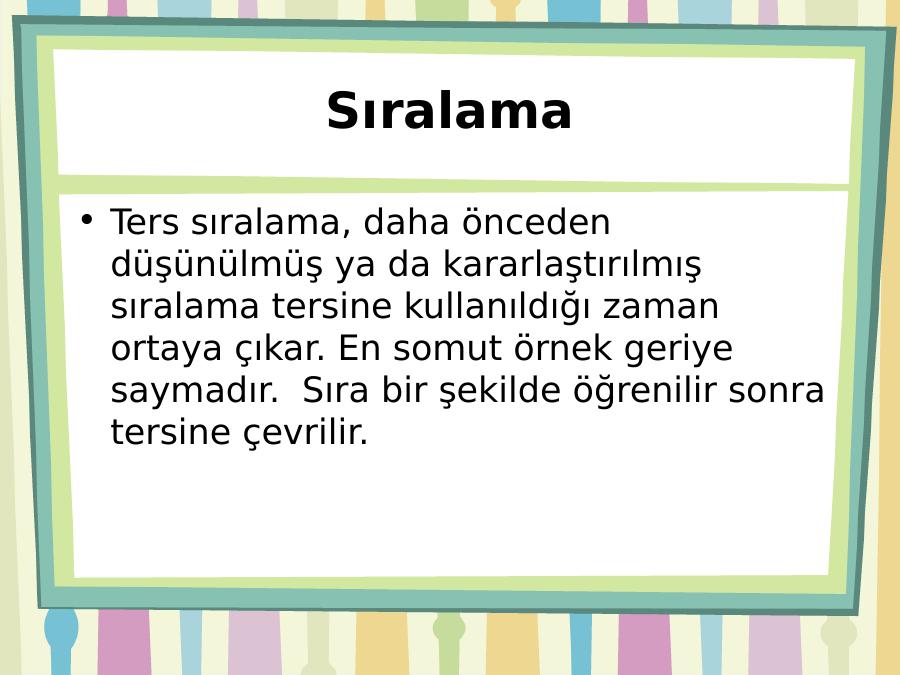 Sıralama

• Ters sıralama, daha önceden düşünülmüş ya da kararlaştırılmış sıralama tersine kullanıldığı zaman ortaya çıkar. En somut örnek geriye saymadır.  Sıra bir şekilde öğrenilir sonra tersine çevrilir.